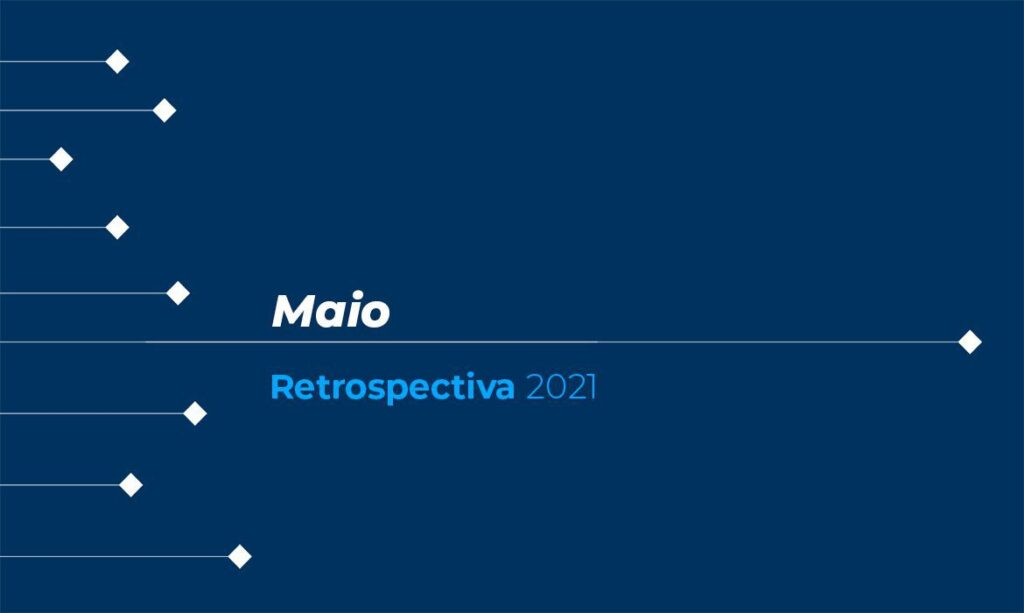 Maio

Retrospectiva 2021